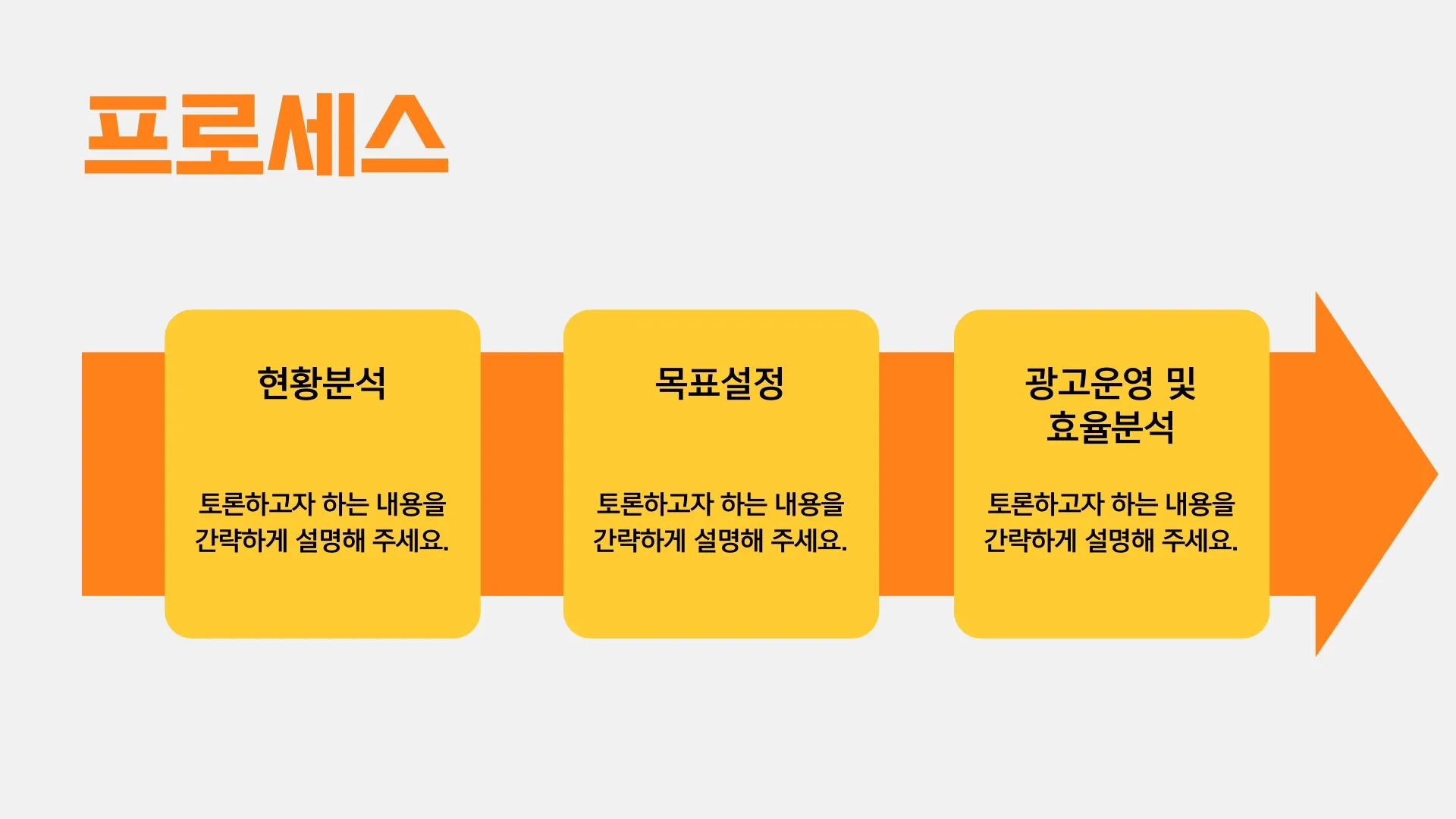 프로세스

현황분석

토론하고자 하는 내용을 간략하게 설명해 주세요.

목표설정

토론하고자 하는 내용을 간략하게 설명해 주세요.

광고운영 및 효율분석

토론하고자 하는 내용을 간략하게 설명해 주세요.